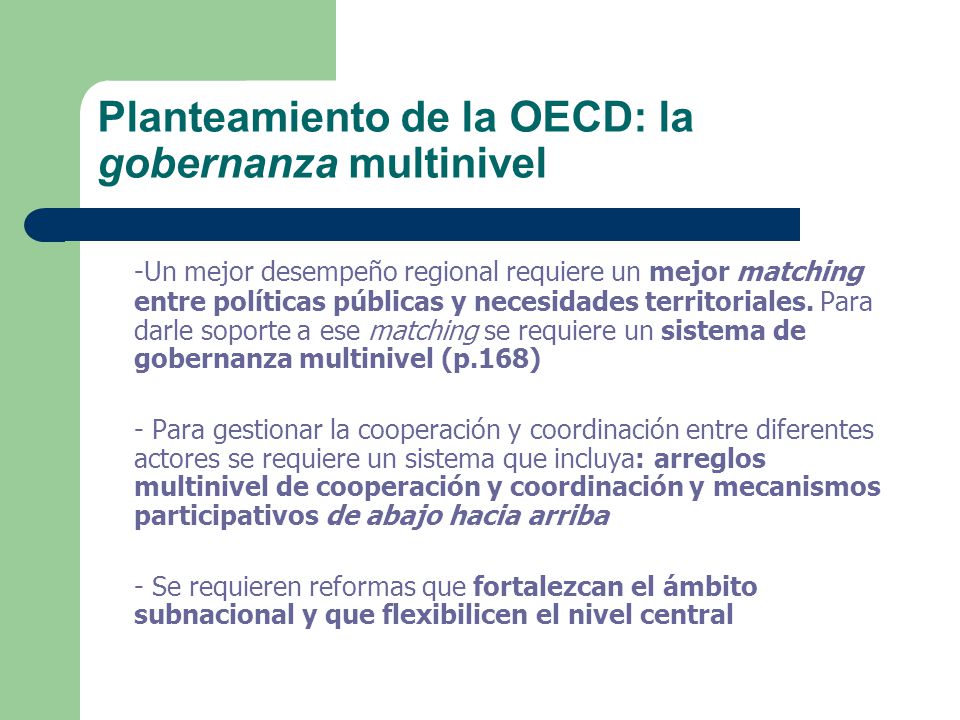 Planteamiento de la OECD: la gobernanza multinivel

-Un mejor desempeño regional requiere un mejor matching entre políticas públicas y necesidades territoriales. Para darle soporte a ese matching se requiere un sistema de gobernanza multinivel (p.168)

- Para gestionar la cooperación y coordinación entre diferentes actores se requiere un sistema que incluya: arreglos multinivel de cooperación y coordinación y mecanismos participativos de abajo hacia arriba

- Se requieren reformas que fortalezcan el ámbito subnacional y que flexibilicen el nivel central